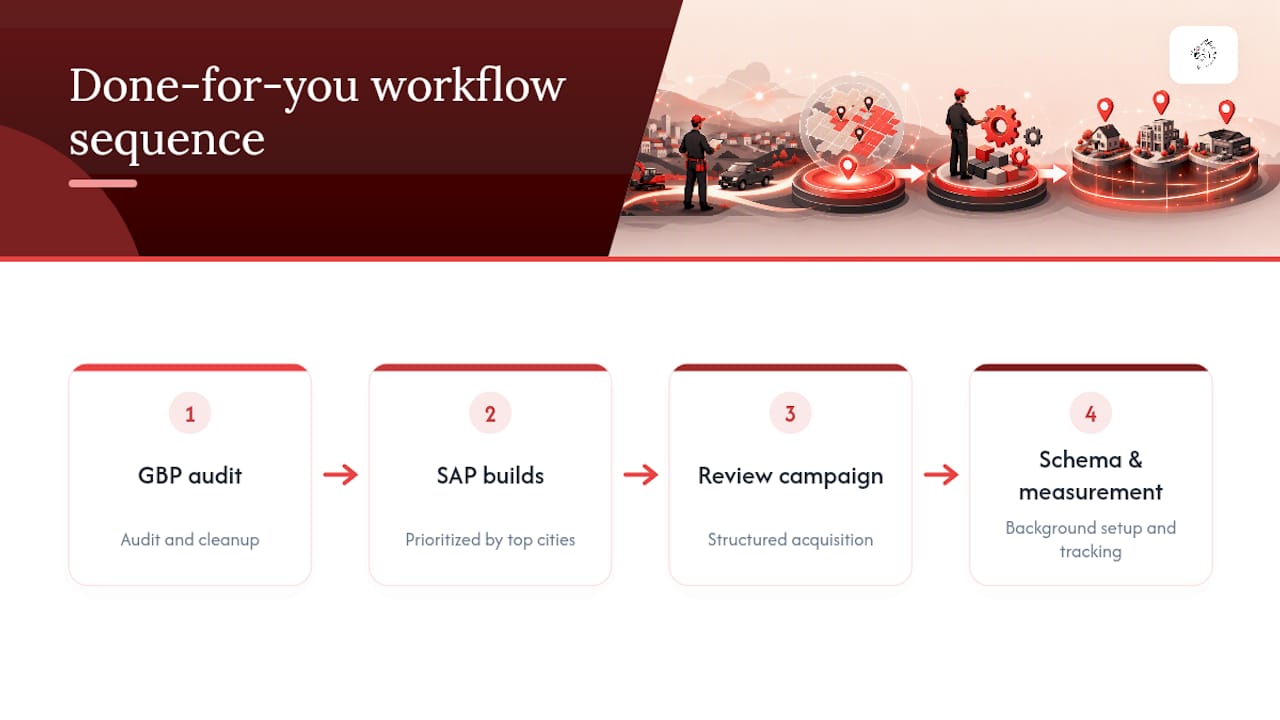 Done-for-you workflow sequence

1

GBP audit

Audit and cleanup

2

SAP builds

Prioritized by top cities

3

Review campaign

Structured acquisition

4

Schema & measurement

Background setup and tracking